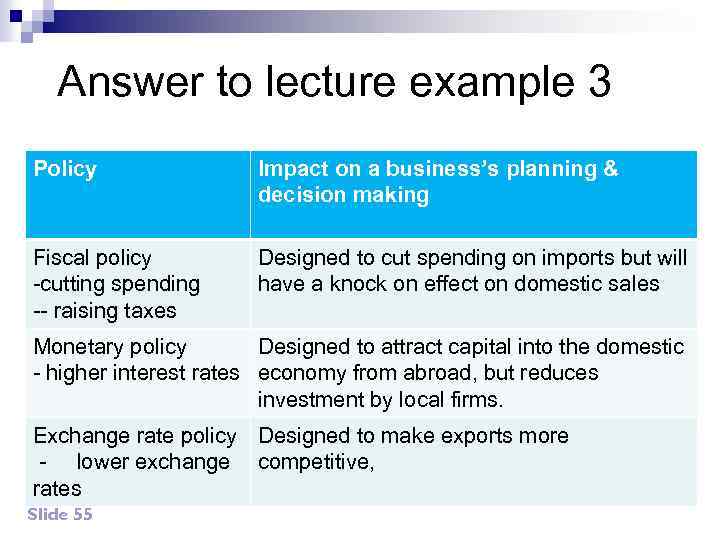 Answer to lecture example 3

| Policy | Impact on a business's planning & decision making |
|---|---|
| Fiscal policy -cutting spending -- raising taxes | Designed to cut spending on imports but will have a knock on effect on domestic sales |
| Monetary policy - higher interest rates | Designed to attract capital into the domestic economy from abroad, but reduces investment by local firms. |
| Exchange rate policy - lower exchange rates | Designed to make exports more competitive, |

Slide 55